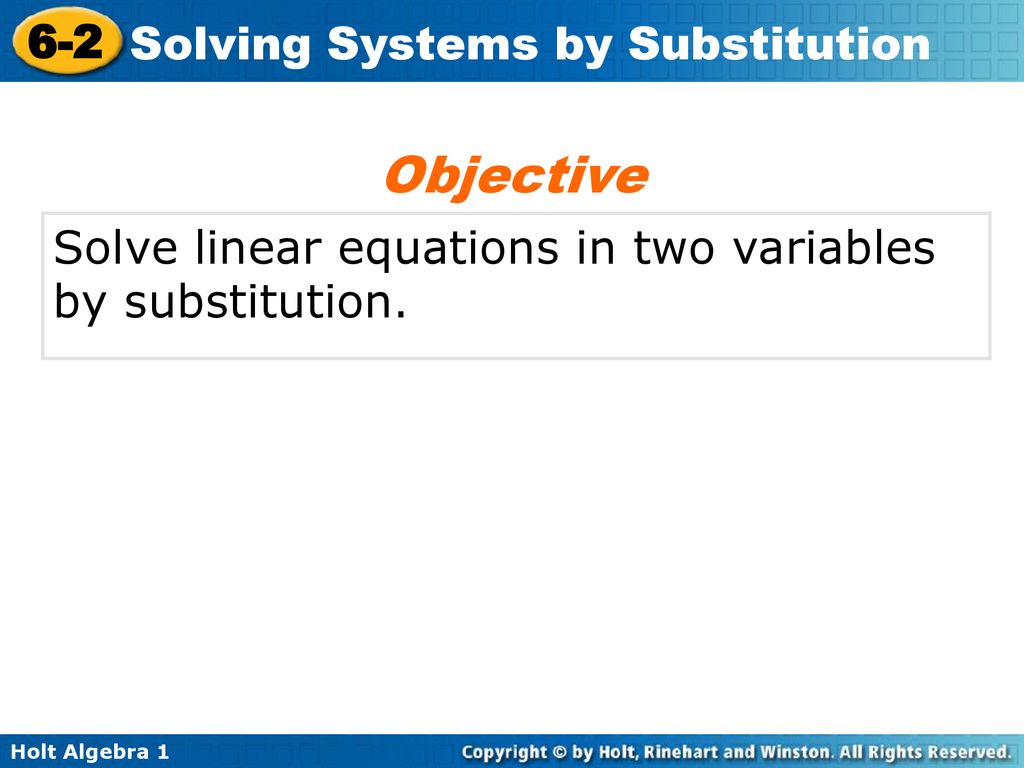 6-2 Solving Systems by Substitution

Objective

Solve linear equations in two variables by substitution.

Holt Algebra 1

Copyright © by Holt, Rinehart and Winston. All Rights Reserved.